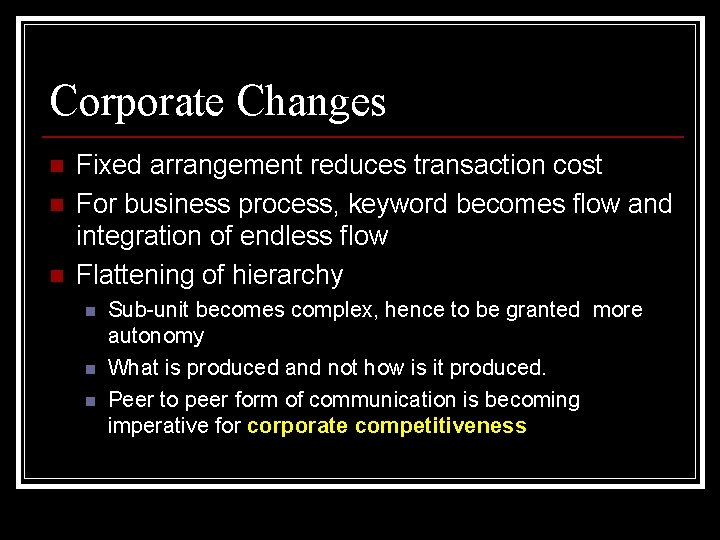 Corporate Changes

Fixed arrangement reduces transaction cost

For business process, keyword becomes flow and integration of endless flow

Flattening of hierarchy

Sub-unit becomes complex, hence to be granted more autonomy

What is produced and not how is it produced.

Peer to peer form of communication is becoming imperative for corporate competitiveness